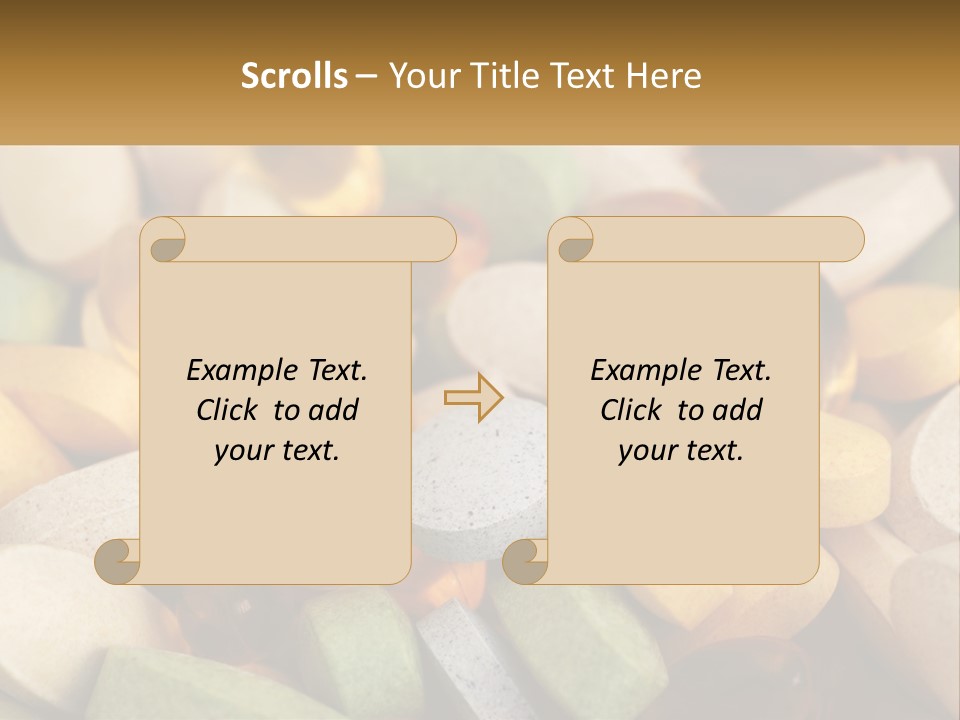 Scrolls – Your Title Text Here

Example Text. Click to add your text.

Example Text. Click to add your text.